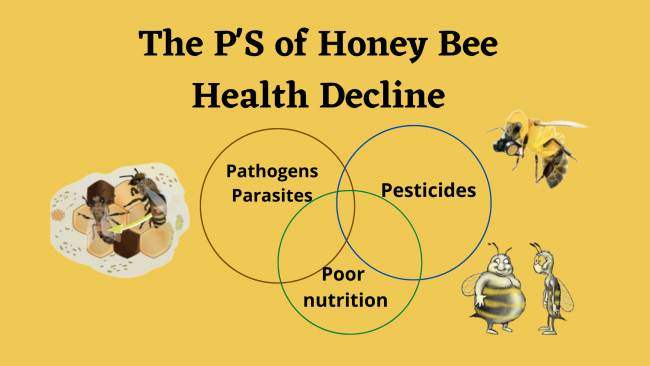 The P'S of Honey Bee Health Decline

Pathogens Parasites

Pesticides

Poor nutrition